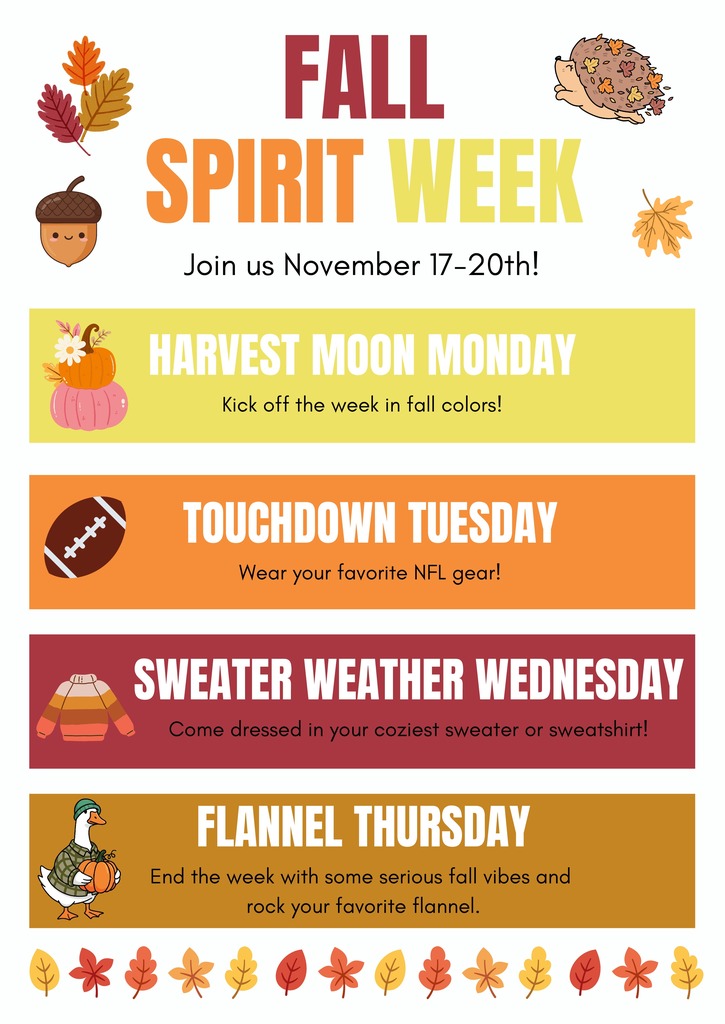 FALL
SPIRIT WEEK

Join us November 17-20th!

HARVEST MOON MONDAY

Kick off the week in fall colors!

TOUCHDOWN TUESDAY

Wear your favorite NFL gear!

SWEATER WEATHER WEDNESDAY

Come dressed in your coziest sweater or sweatshirt!

FLANNEL THURSDAY

End the week with some serious fall vibes and rock your favorite flannel.